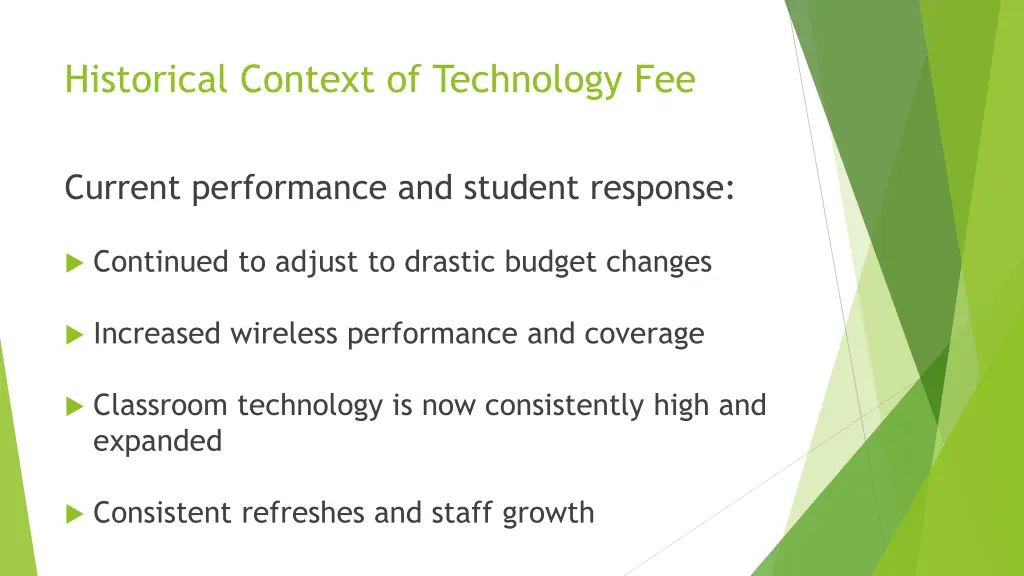 Historical Context of Technology Fee

Current performance and student response:

Continued to adjust to drastic budget changes

Increased wireless performance and coverage

Classroom technology is now consistently high and expanded

Consistent refreshes and staff growth